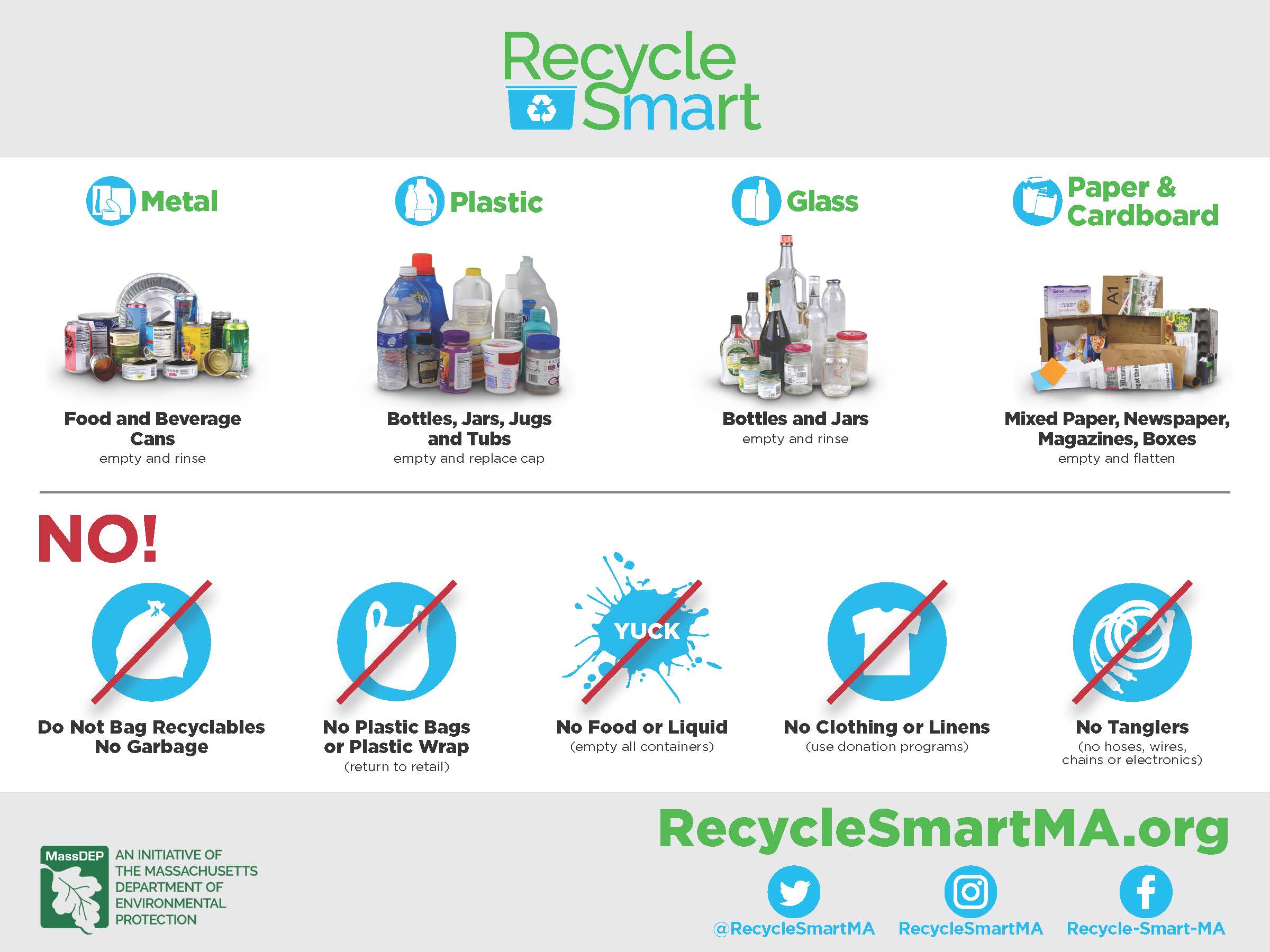 Recycle Smart

Metal

Food and Beverage Cans
empty and rinse

Plastic

Bottles, Jars, Jugs and Tubs
empty and replace cap

Glass

Bottles and Jars
empty and rinse

Paper & Cardboard

Mixed Paper, Newspaper, Magazines, Boxes
empty and flatten

NO!

Do Not Bag Recyclables
No Garbage

No Plastic Bags or Plastic Wrap
(return to retail)

YUCK

No Food or Liquid
(empty all containers)

No Clothing or Linens
(use donation programs)

No Tanglers
(no hoses, wires, chains or electronics)

MassDEP

AN INITIATIVE OF THE MASSACHUSETTS DEPARTMENT OF ENVIRONMENTAL PROTECTION

RecycleSmartMA.org

@RecycleSmartMA RecycleSmartMA Recycle-Smart-MA